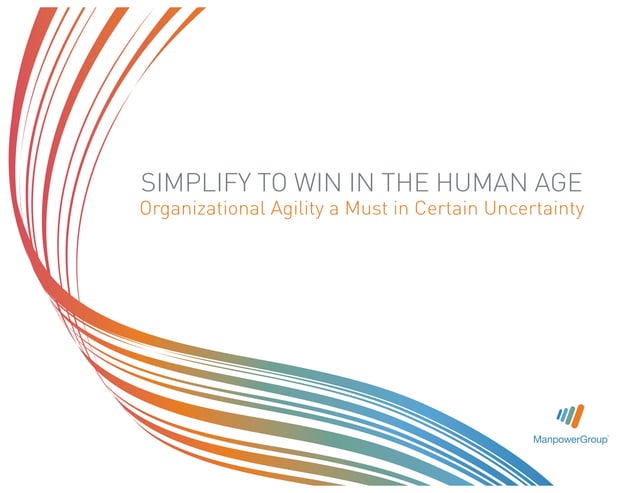 SIMPLIFY TO WIN IN THE HUMAN AGE
Organizational Agility a Must in Certain Uncertainty

ManpowerGroup